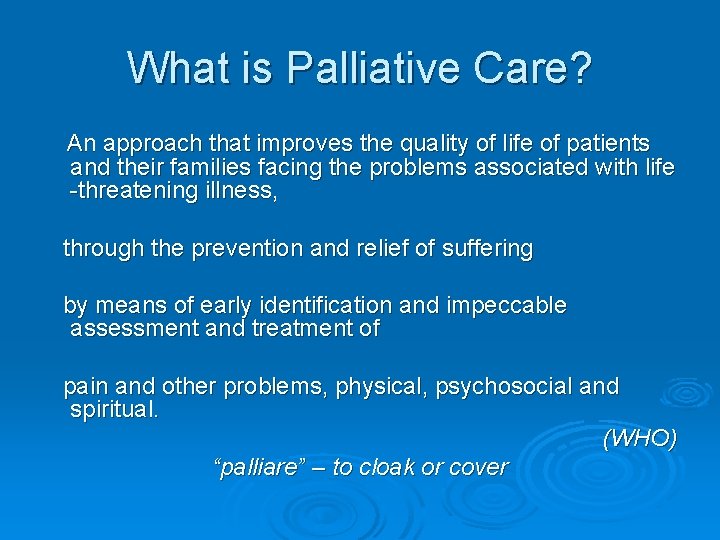 What is Palliative Care?

An approach that improves the quality of life of patients and their families facing the problems associated with life -threatening illness,

through the prevention and relief of suffering

by means of early identification and impeccable assessment and treatment of

pain and other problems, physical, psychosocial and spiritual.

(WHO)

“palliare” – to cloak or cover